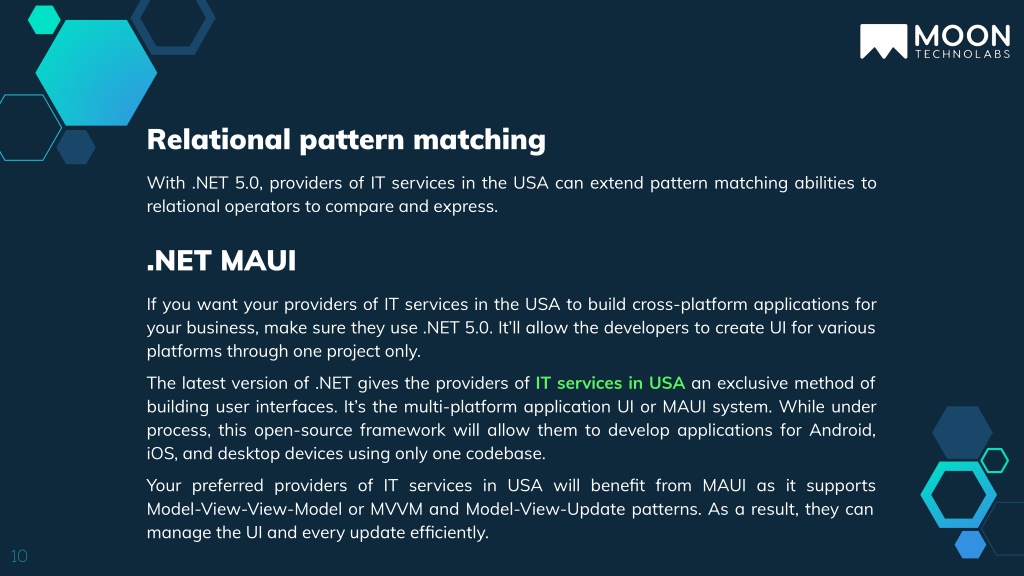 MOON
TECHNOLABS

Relational pattern matching

With .NET 5.0, providers of IT services in the USA can extend pattern matching abilities to relational operators to compare and express.

.NET MAUI

If you want your providers of IT services in the USA to build cross-platform applications for your business, make sure they use .NET 5.0. It'll allow the developers to create UI for various platforms through one project only.

The latest version of .NET gives the providers of IT services in USA an exclusive method of building user interfaces. It's the multi-platform application UI or MAUI system. While under process, this open-source framework will allow them to develop applications for Android, iOS, and desktop devices using only one codebase.

Your preferred providers of IT services in USA will benefit from MAUI as it supports Model-View-View-Model or MVVM and Model-View-Update patterns. As a result, they can manage the UI and every update efficiently.

10